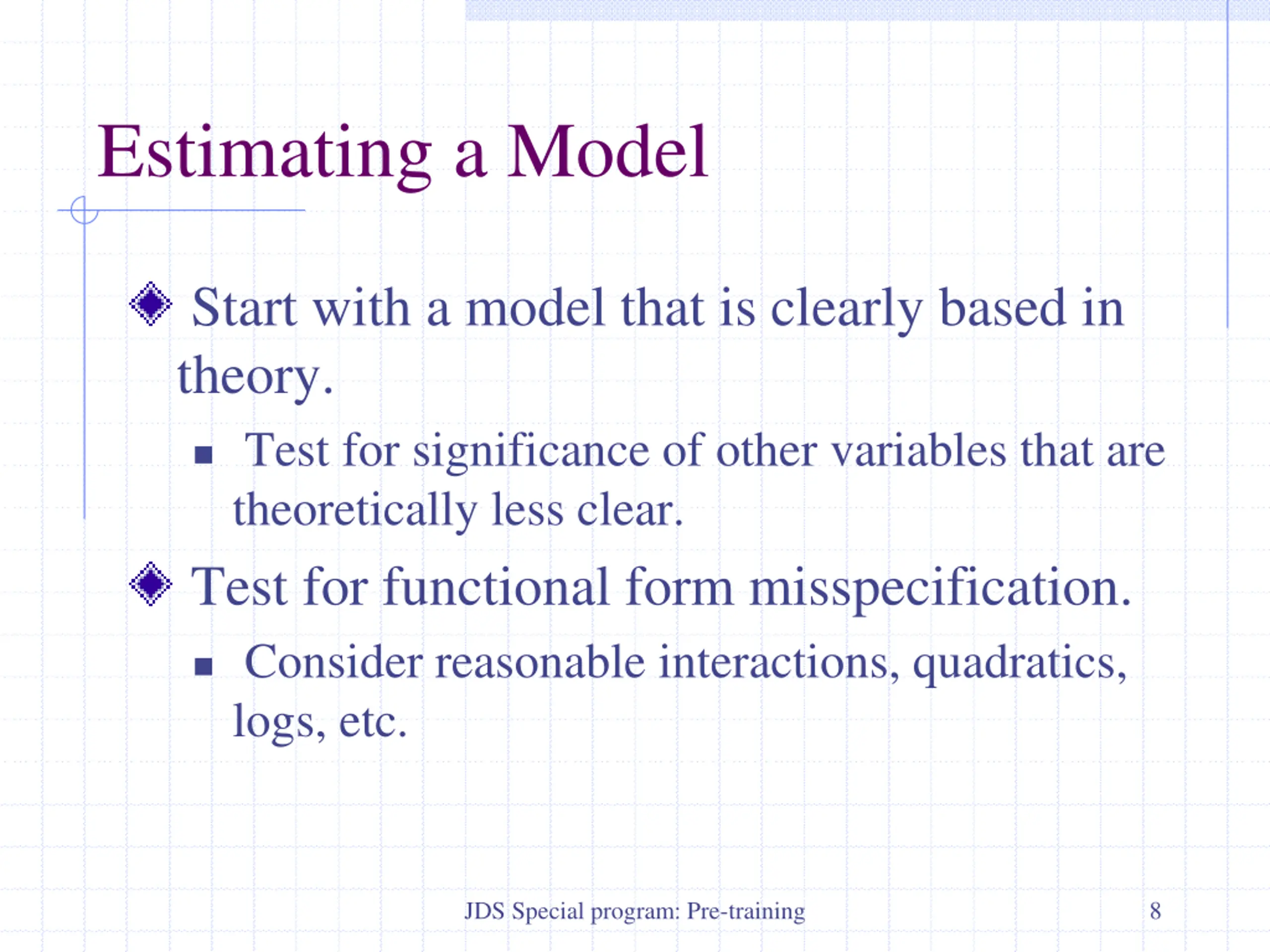 Estimating a Model

Start with a model that is clearly based in theory.

Test for significance of other variables that are theoretically less clear.

Test for functional form misspecification.

Consider reasonable interactions, quadratics, logs, etc.

JDS Special program: Pre-training

8